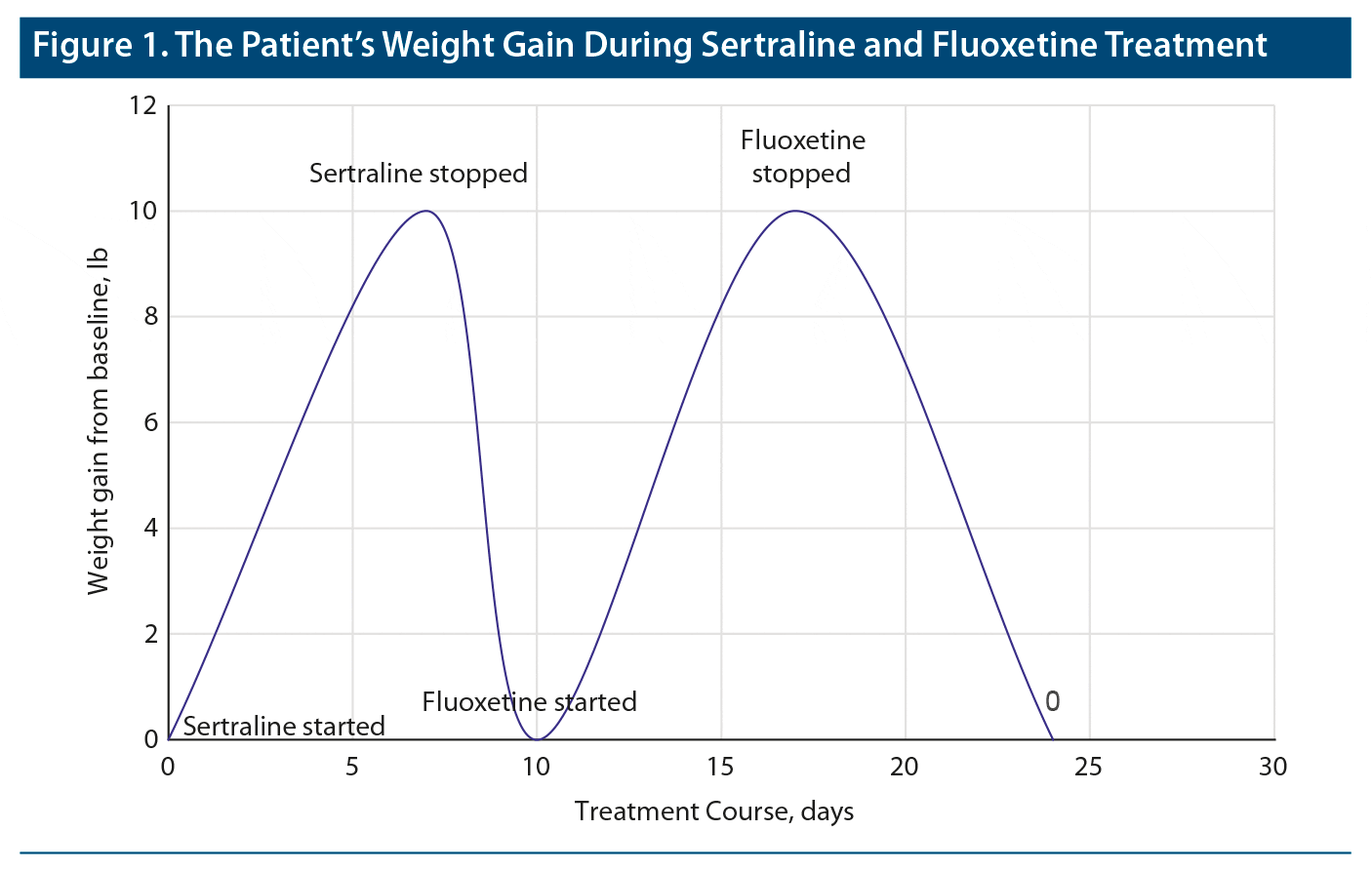 Figure 1. The Patient's Weight Gain During Sertraline and Fluoxetine Treatment

Weight gain from baseline, lb

12
10
8
6
4
2
0

Sertraline stopped

Fluoxetine stopped

Fluoxetine started

Sertraline started

0

0
5
10
15
20
25
30

Treatment Course, days